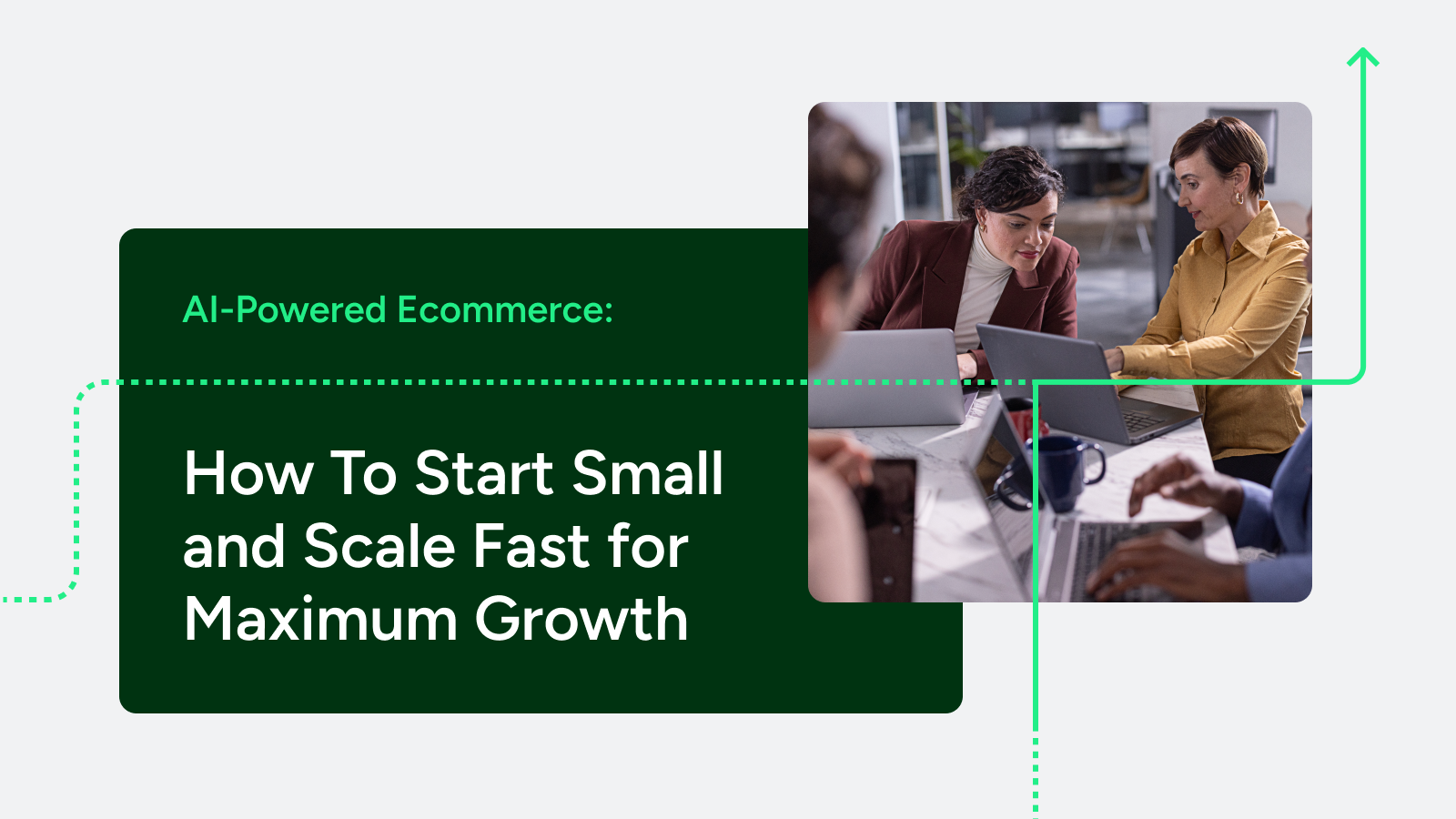 AI-Powered Ecommerce:

How To Start Small and Scale Fast for Maximum Growth